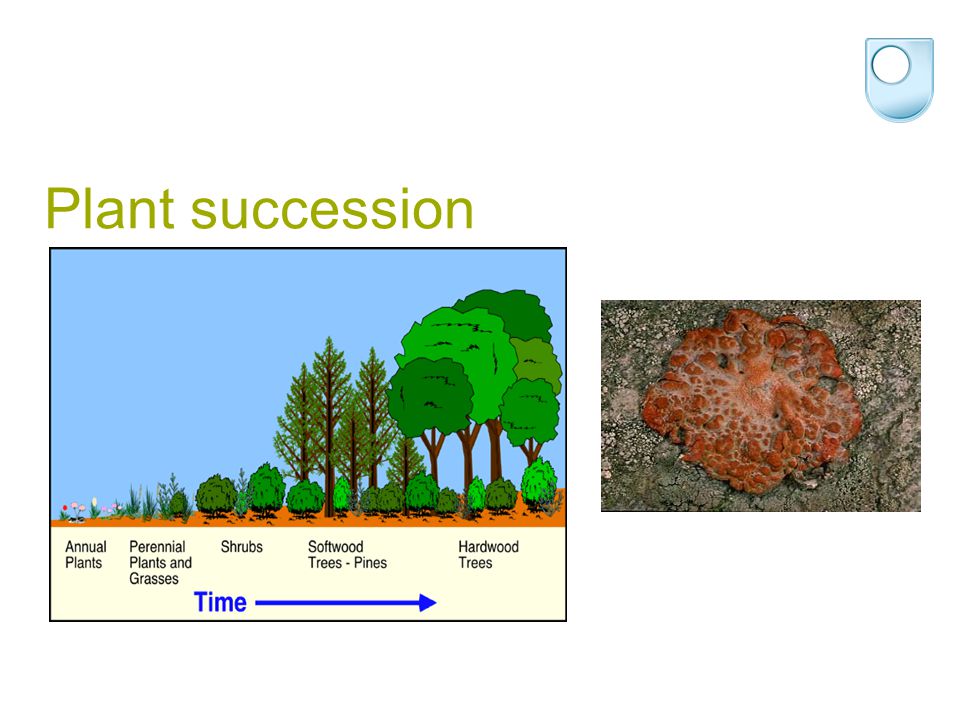 Plant succession

Annual Plants

Perennial Plants and Grasses

Shrubs

Softwood Trees - Pines

Hardwood Trees

Time